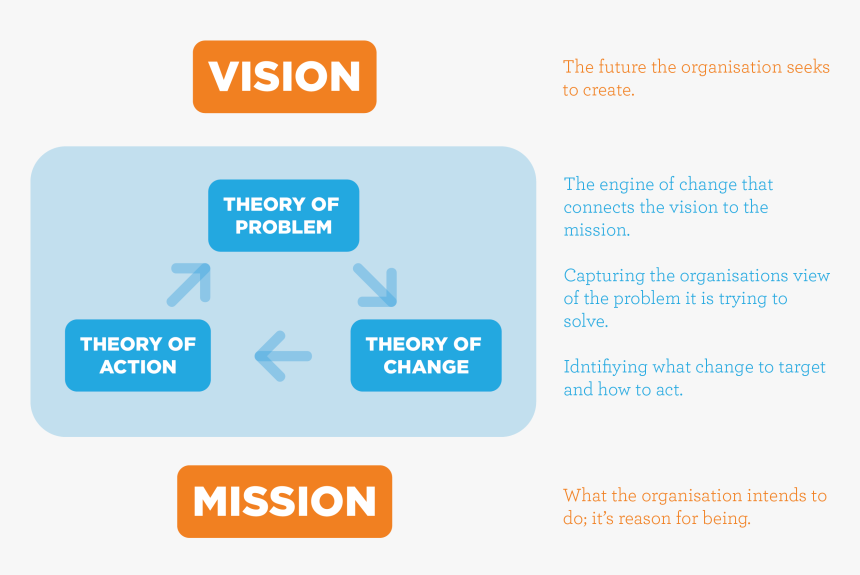 VISION

The future the organisation seeks to create.

THEORY OF PROBLEM

THEORY OF ACTION

THEORY OF CHANGE

The engine of change that connects the vision to the mission.

Capturing the organisations view of the problem it is trying to solve.

Idntifiying what change to target and how to act.

MISSION

What the organisation intends to do; it's reason for being.